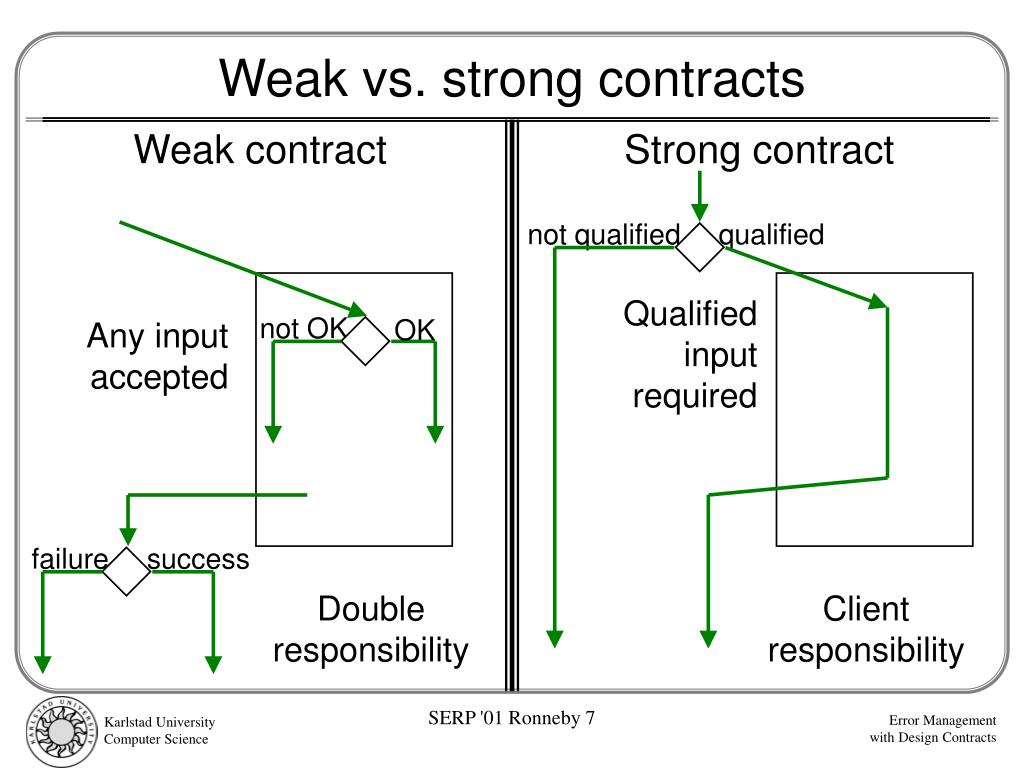 Weak vs. strong contracts

Weak contract

Any input accepted

not OK

OK

failure

success

Double responsibility

Strong contract

not qualified

qualified

Qualified input required

Client responsibility

KARLSTAD UNIVERSITY

Karlstad University
Computer Science

SERP '01 Ronneby 7

Error Management
with Design Contracts